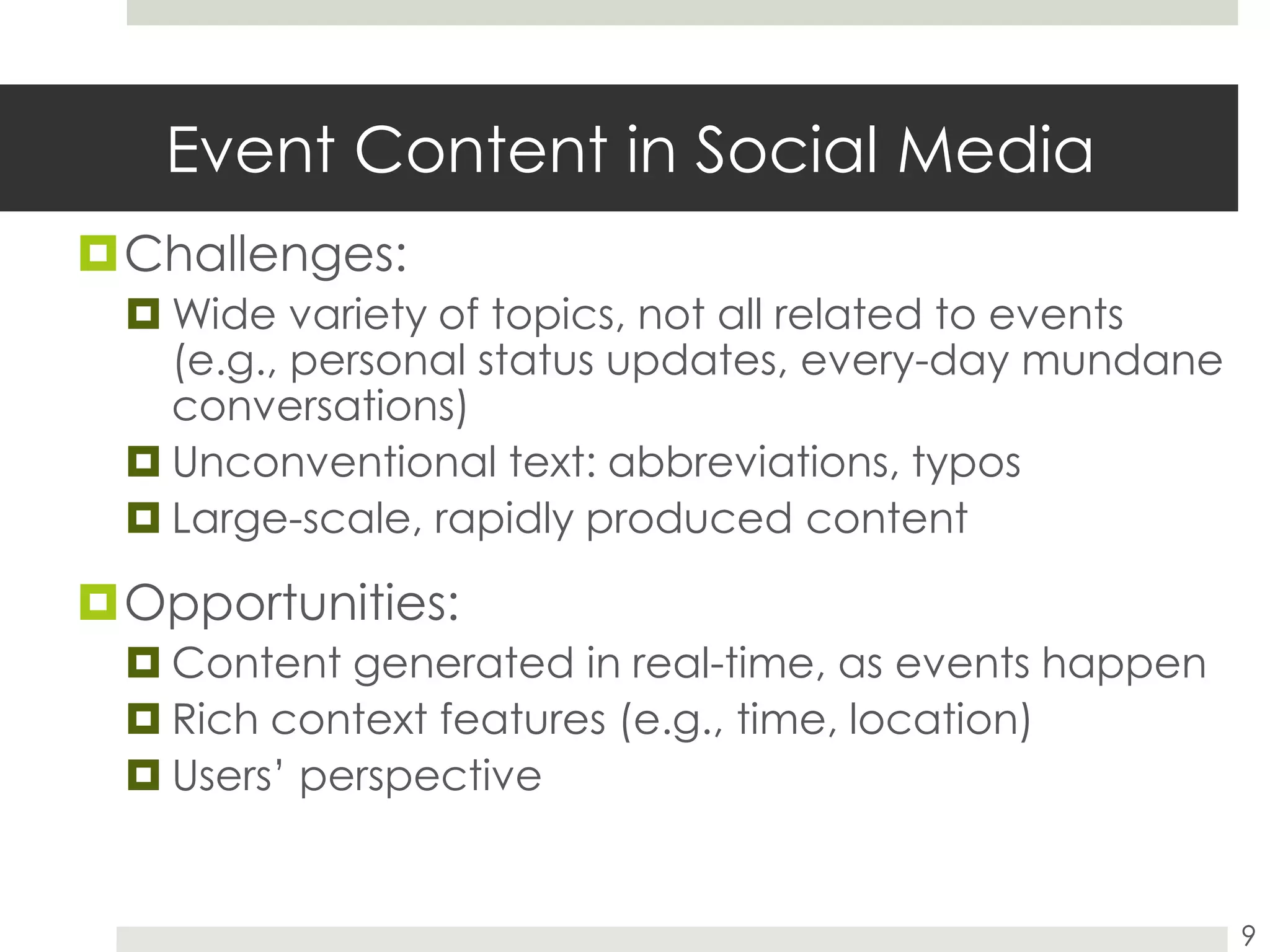 Event Content in Social Media

Challenges:

Wide variety of topics, not all related to events (e.g., personal status updates, every-day mundane conversations)

Unconventional text: abbreviations, typos

Large-scale, rapidly produced content

Opportunities:

Content generated in real-time, as events happen

Rich context features (e.g., time, location)

Users' perspective

9